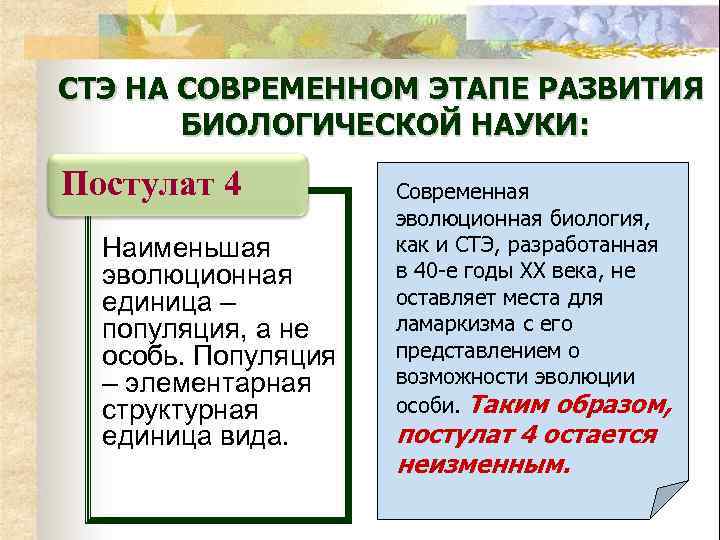 СТЭ НА СОВРЕМЕННОМ ЭТАПЕ РАЗВИТИЯ БИОЛОГИЧЕСКОЙ НАУКИ:

Постулат 4

Наименьшая эволюционная единица – популяция, а не особь. Популяция – элементарная структурная единица вида.

Современная эволюционная биология, как и СТЭ, разработанная в 40-е годы XX века, не оставляет места для ламаркизма с его представлением о возможности эволюции особи. Таким образом, постулат 4 остается неизменным.